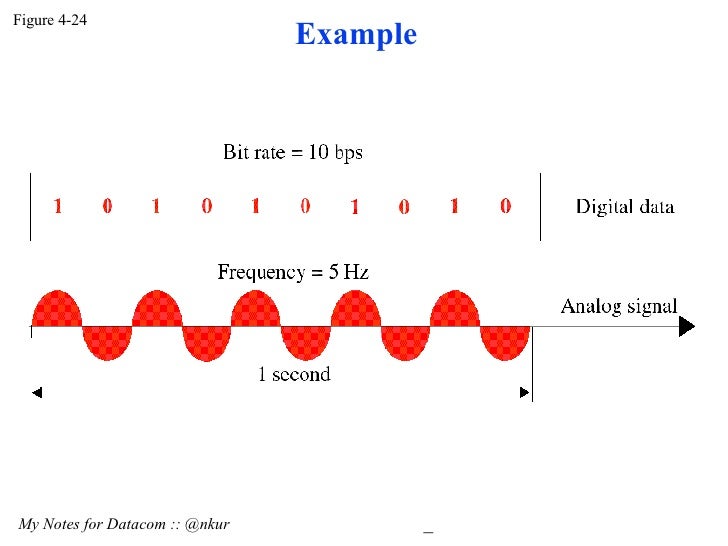 Figure 4-24

Example

Bit rate = 10 bps

1 0 1 0 1 0 1 0 1 0

Digital data

Frequency = 5 Hz

Analog signal

1 second

My Notes for Datacom :: @nkur